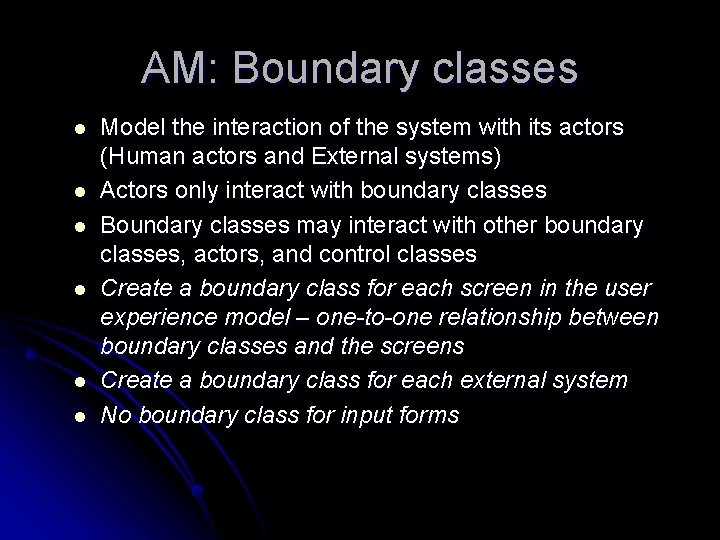 AM: Boundary classes

- Model the interaction of the system with its actors (Human actors and External systems)
- Actors only interact with boundary classes
- Boundary classes may interact with other boundary classes, actors, and control classes
- Create a boundary class for each screen in the user experience model – one-to-one relationship between boundary classes and the screens
- Create a boundary class for each external system
- No boundary class for input forms